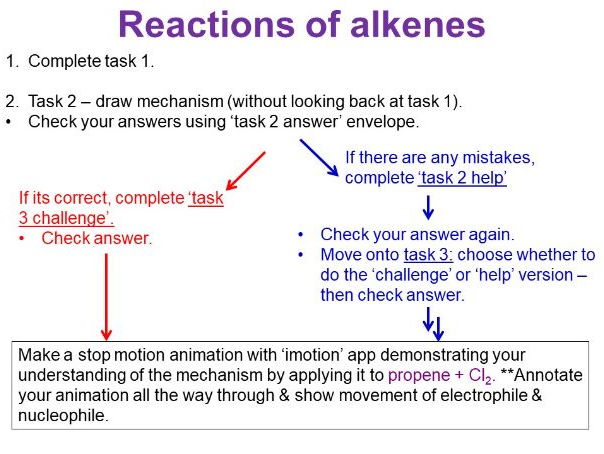 Reactions of alkenes

1. Complete task 1.

2. Task 2 – draw mechanism (without looking back at task 1).
• Check your answers using 'task 2 answer' envelope.

If its correct, complete 'task 3 challenge'.
• Check answer.

If there are any mistakes, complete 'task 2 help'

• Check your answer again.
• Move onto task 3: choose whether to do the 'challenge' or 'help' version – then check answer.

Make a stop motion animation with 'imotion' app demonstrating your understanding of the mechanism by applying it to propene + $Cl_2$. **Annotate your animation all the way through & show movement of electrophile & nucleophile.